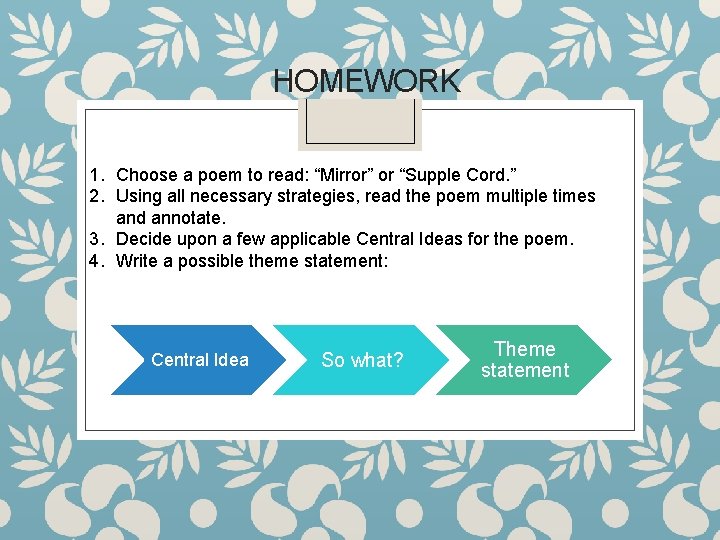 HOMEWORK

1. Choose a poem to read: “Mirror” or “Supple Cord.”
2. Using all necessary strategies, read the poem multiple times and annotate.
3. Decide upon a few applicable Central Ideas for the poem.
4. Write a possible theme statement:

Central Idea

So what?

Theme statement